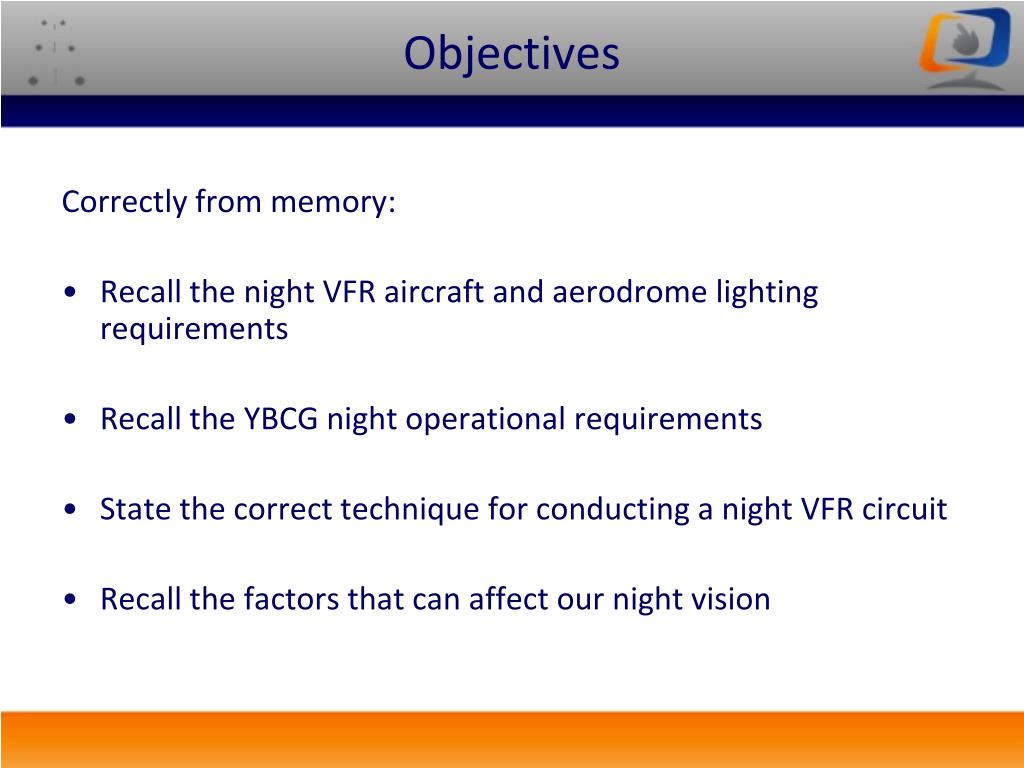 Objectives

Correctly from memory:

• Recall the night VFR aircraft and aerodrome lighting requirements

• Recall the YBCG night operational requirements

• State the correct technique for conducting a night VFR circuit

• Recall the factors that can affect our night vision